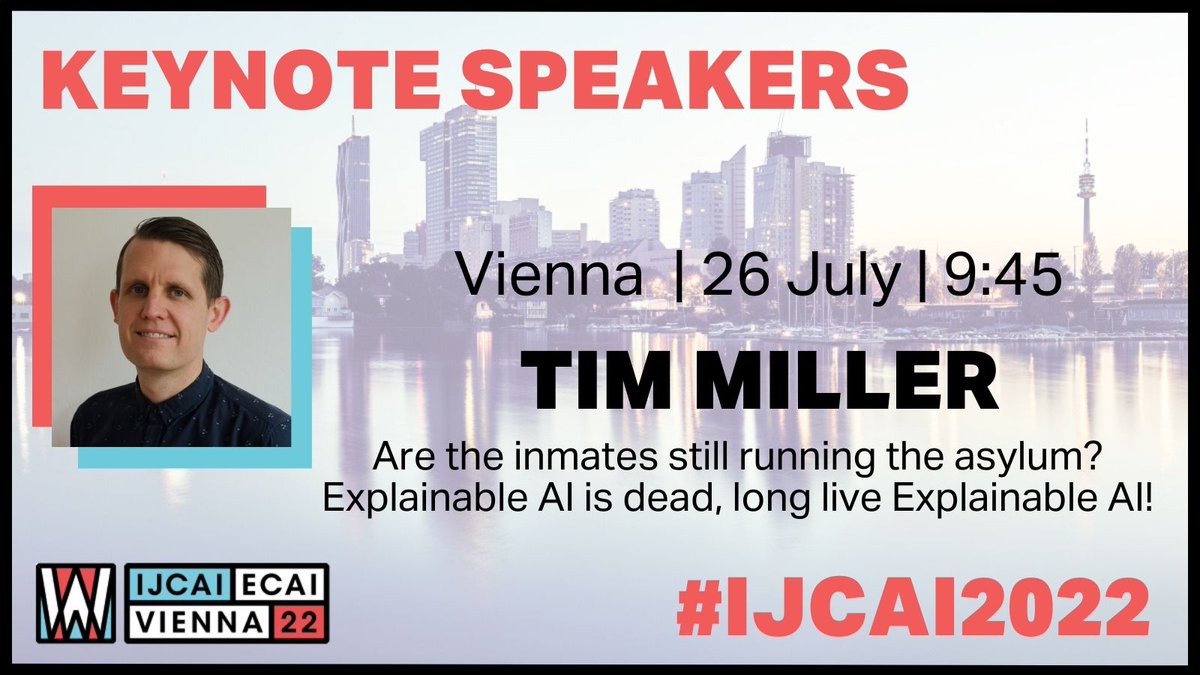 KEYNOTE SPEAKERS

Vienna | 26 July | 9:45

TIM MILLER

Are the inmates still running the asylum? Explainable AI is dead, long live Explainable AI!

IJCAI ECAI VIENNA 22

#IJCAI2022